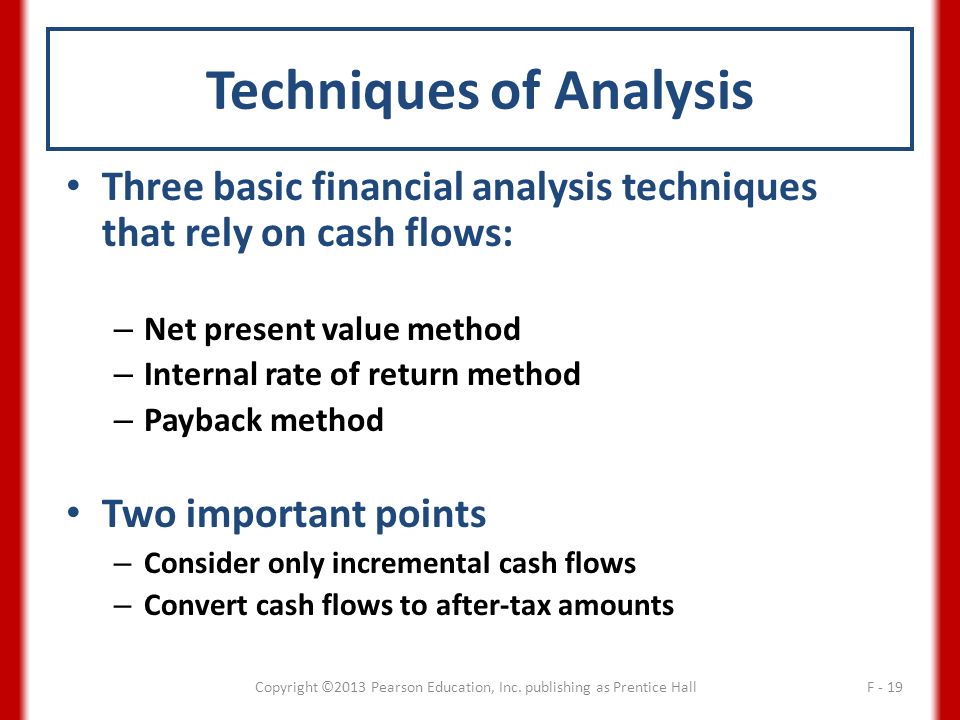 Techniques of Analysis

• Three basic financial analysis techniques that rely on cash flows:

– Net present value method
– Internal rate of return method
– Payback method

• Two important points
– Consider only incremental cash flows
– Convert cash flows to after-tax amounts

Copyright ©2013 Pearson Education, Inc. publishing as Prentice Hall

F - 19